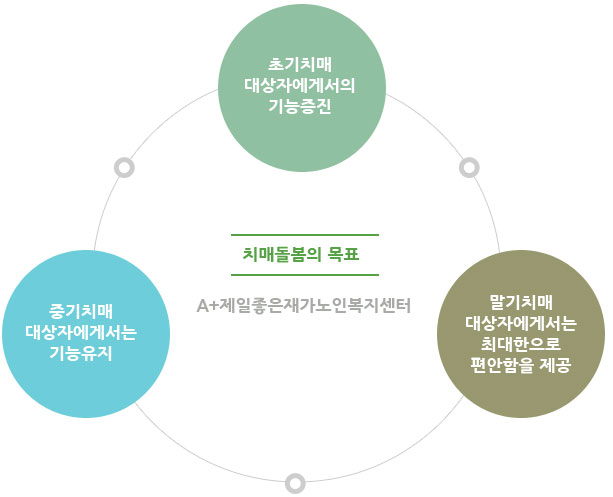 초기치매
대상자에게서의
기능증진

치매돌봄의 목표

A+제일좋은재가노인복지센터

중기치매
대상자에게서는
기능유지

말기치매
대상자에게서는
최대한으로
편안함을 제공